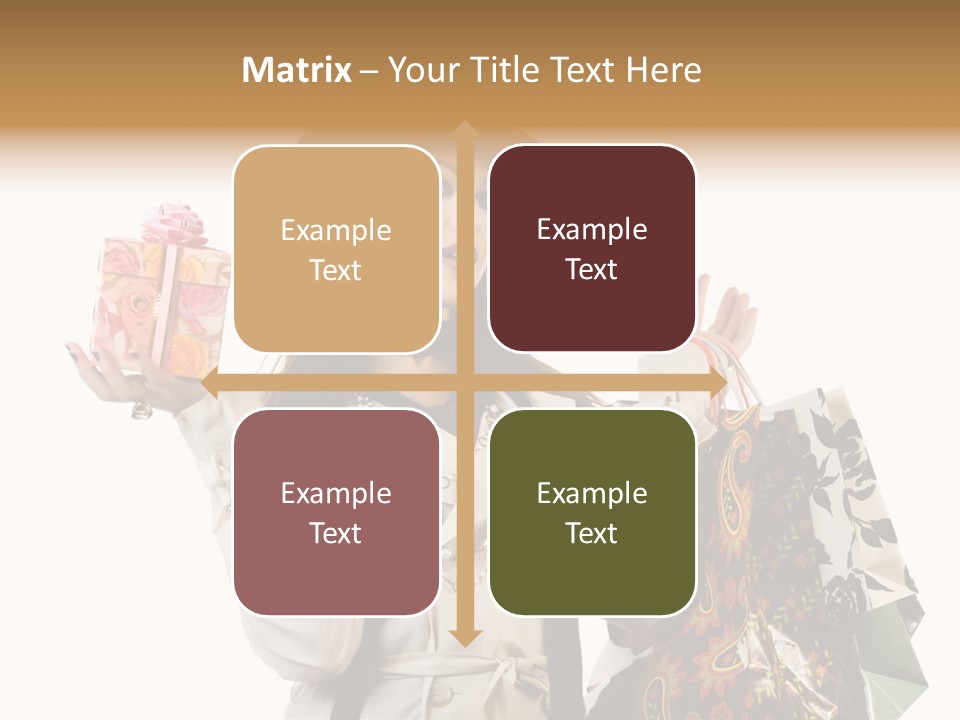 Matrix – Your Title Text Here

Example Text

Example Text

Example Text

Example Text